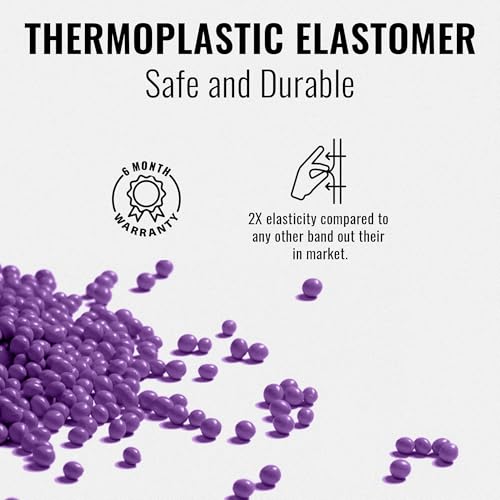 THERMOPLASTIC ELASTOMER
Safe and Durable

6 MONTH
WARRANTY

2X elasticity compared to any other band out their in market.